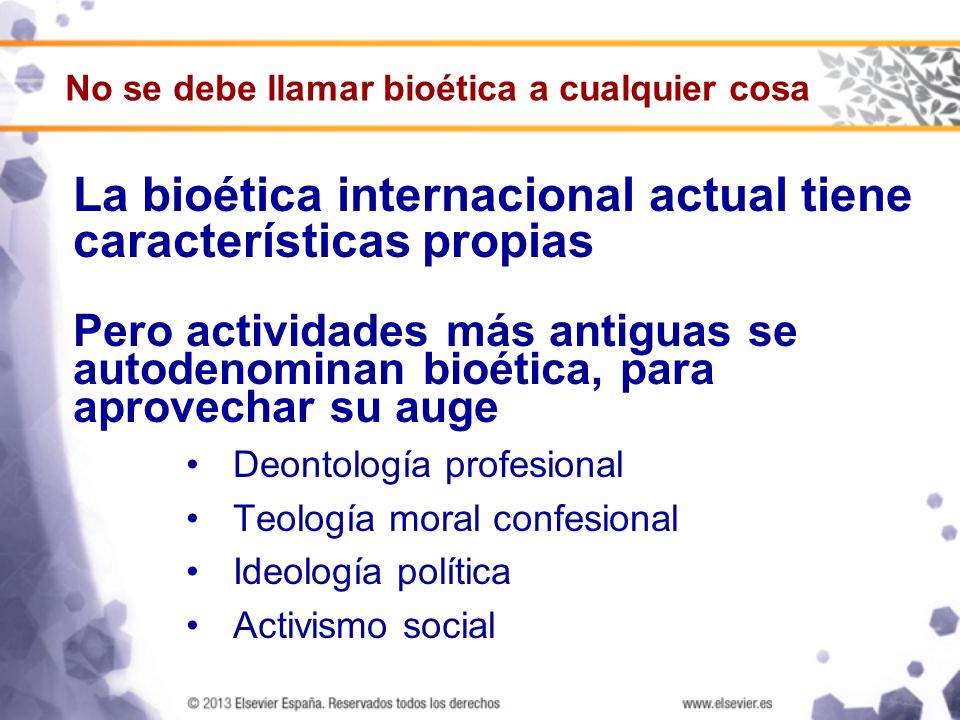 No se debe llamar bioética a cualquier cosa

La bioética internacional actual tiene características propias

Pero actividades más antiguas se autodenominan bioética, para aprovechar su auge

• Deontología profesional
• Teología moral confesional
• Ideología política
• Activismo social

© 2013 Elsevier España. Reservados todos los derechos

www.elsevier.es